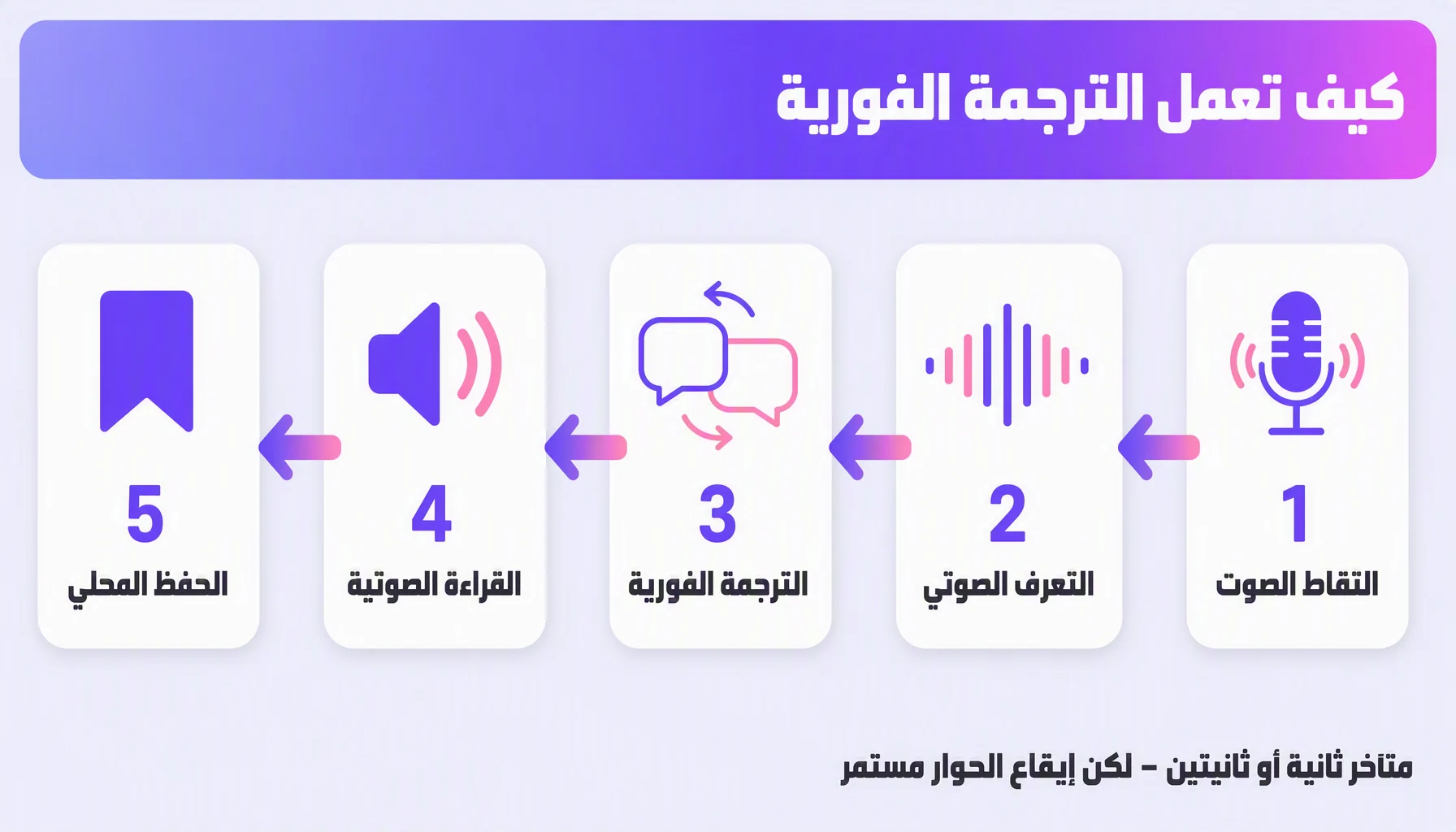 كيف تعمل الترجمة الفورية

1
التقاط الصوت

2
التعرف الصوتي

3
الترجمة الفورية

4
القراءة الصوتية

5
الحفظ المحلي

متأخر ثانية أو ثانيتين – لكن إيقاع الحوار مستمر